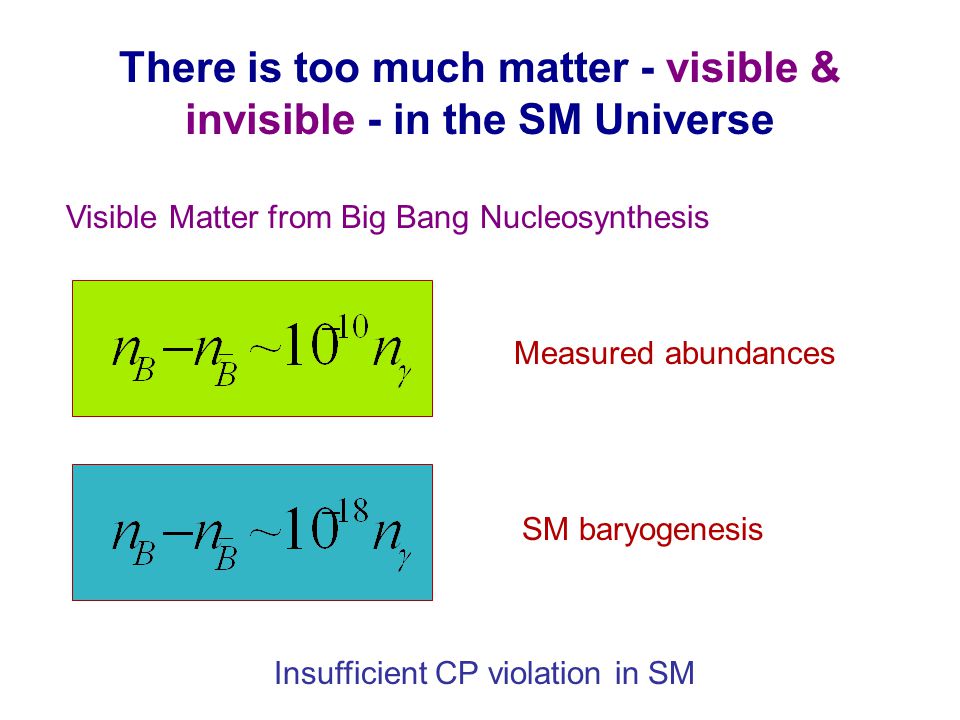 There is too much matter - visible & invisible - in the SM Universe

Visible Matter from Big Bang Nucleosynthesis

$n_B - n_{\bar{B}} \sim 10^{-10} n_\gamma$

Measured abundances

$n_B - n_{\bar{B}} \sim 10^{-18} n_\gamma$

SM baryogenesis

Insufficient CP violation in SM